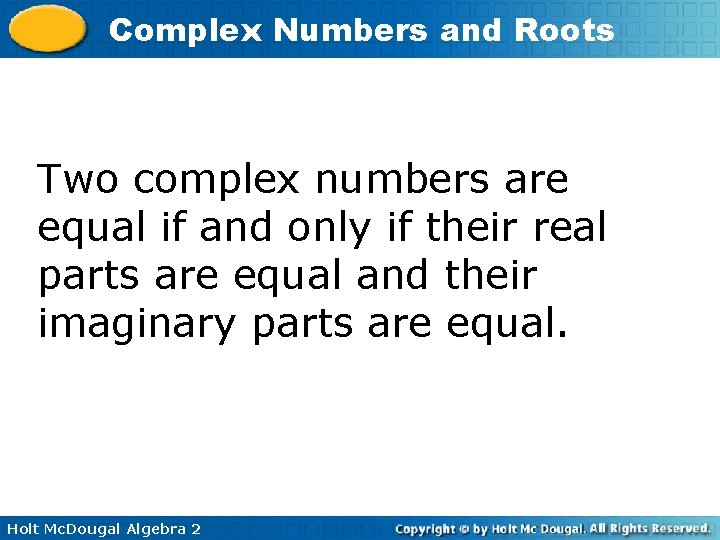 Complex Numbers and Roots

Two complex numbers are equal if and only if their real parts are equal and their imaginary parts are equal.

Holt McDougal Algebra 2

Copyright © by Holt Mc Dougal. All Rights Reserved.